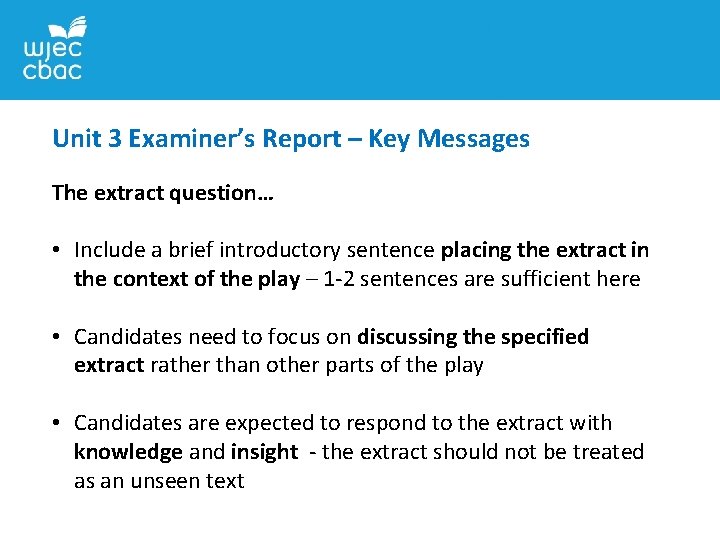 wjec
cbac

Unit 3 Examiner's Report – Key Messages

The extract question…

• Include a brief introductory sentence placing the extract in the context of the play – 1-2 sentences are sufficient here

• Candidates need to focus on discussing the specified extract rather than other parts of the play

• Candidates are expected to respond to the extract with knowledge and insight - the extract should not be treated as an unseen text